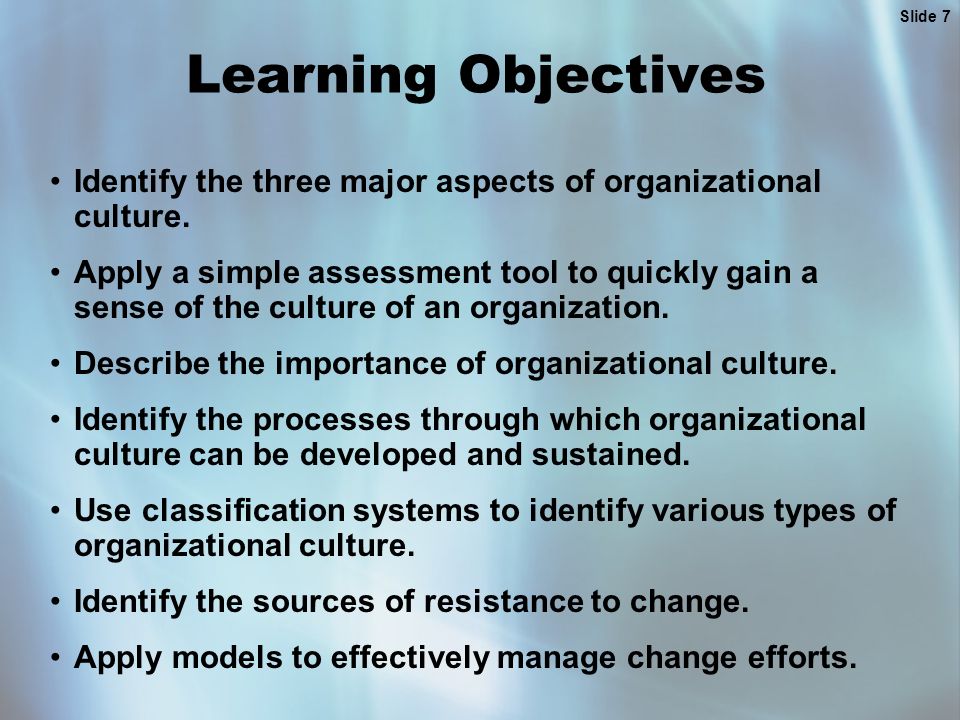 Slide 7

Learning Objectives

• Identify the three major aspects of organizational culture.

• Apply a simple assessment tool to quickly gain a sense of the culture of an organization.

• Describe the importance of organizational culture.

• Identify the processes through which organizational culture can be developed and sustained.

• Use classification systems to identify various types of organizational culture.

• Identify the sources of resistance to change.

• Apply models to effectively manage change efforts.